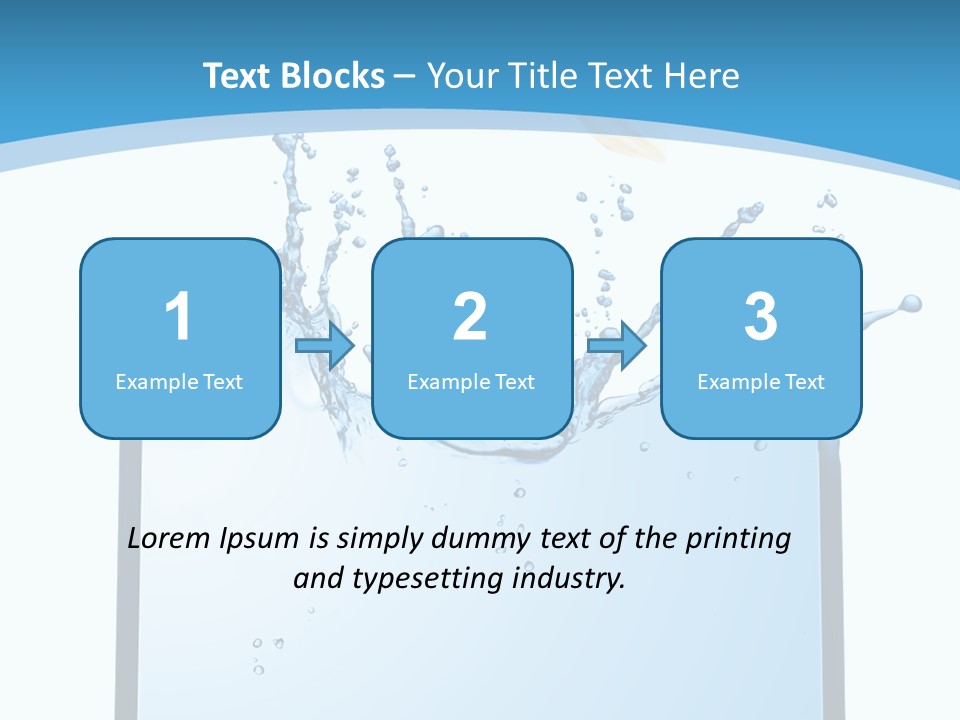 Text Blocks – Your Title Text Here

1
Example Text

2
Example Text

3
Example Text

Lorem Ipsum is simply dummy text of the printing and typesetting industry.